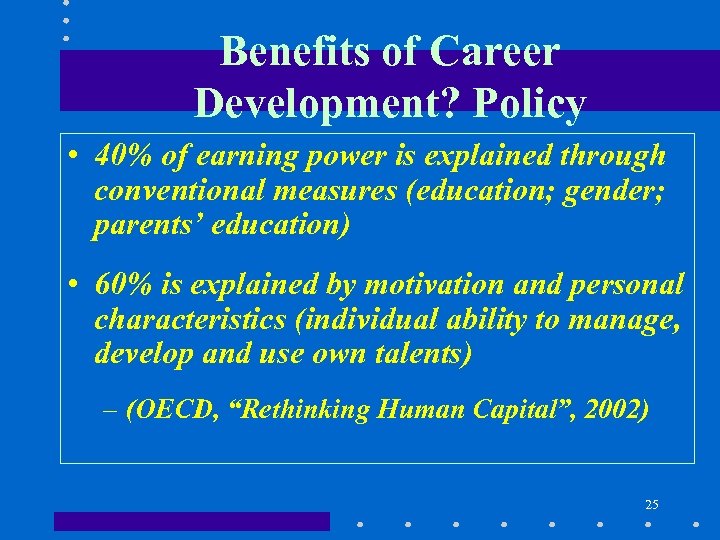 Benefits of Career Development? Policy

• 40% of earning power is explained through conventional measures (education; gender; parents' education)

• 60% is explained by motivation and personal characteristics (individual ability to manage, develop and use own talents)

– (OECD, "Rethinking Human Capital", 2002)

25